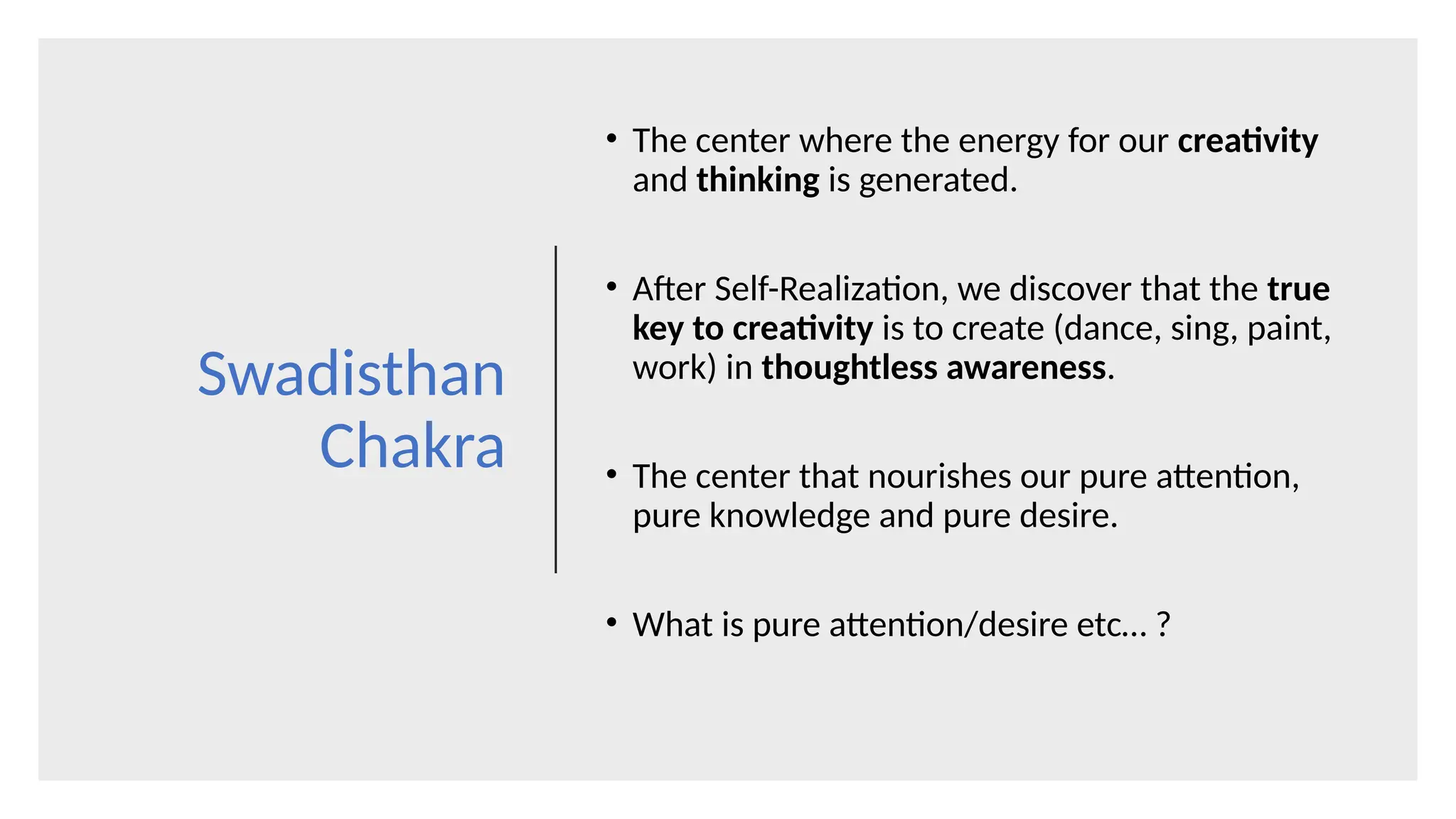 Swadisthan Chakra

• The center where the energy for our creativity and thinking is generated.

• After Self-Realization, we discover that the true key to creativity is to create (dance, sing, paint, work) in thoughtless awareness.

• The center that nourishes our pure attention, pure knowledge and pure desire.

• What is pure attention/desire etc… ?